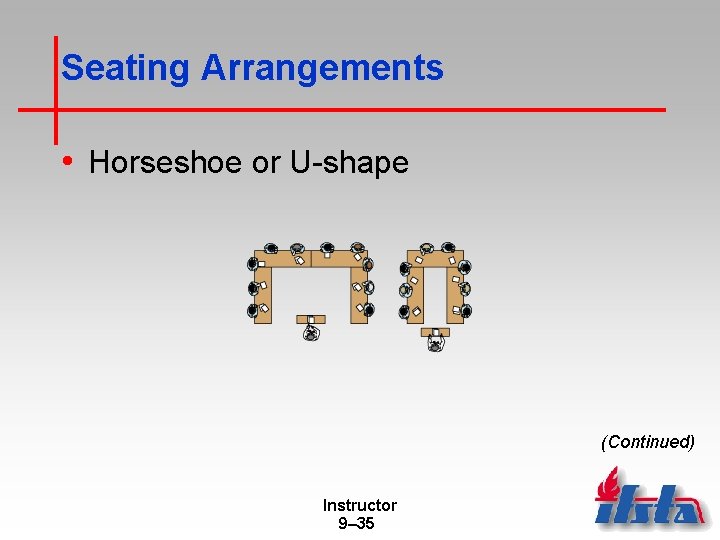 Seating Arrangements

• Horseshoe or U-shape

(Continued)

Instructor
9–35

ifsta